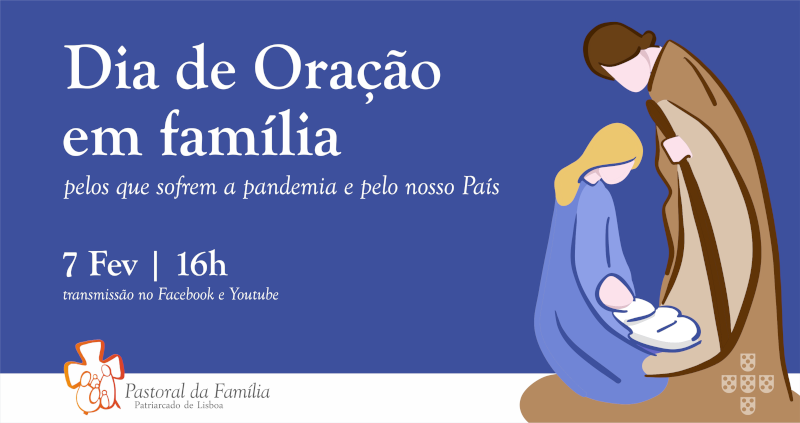 Dia de Oração em família

pelos que sofrem a pandemia e pelo nosso País

7 Fev | 16h

transmissão no Facebook e Youtube

Pastoral da Família
Patriarcado de Lisboa